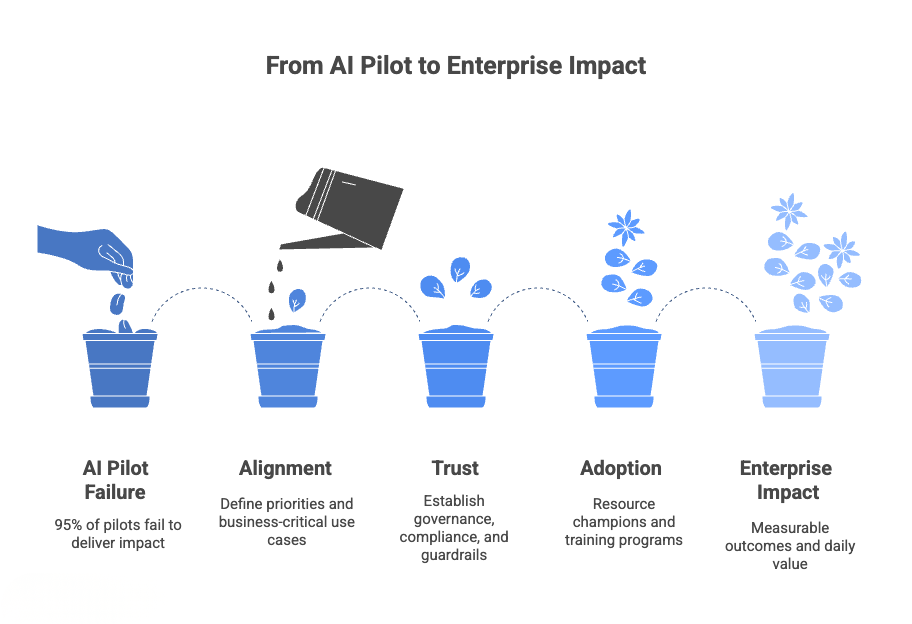 From AI Pilot to Enterprise Impact

AI Pilot Failure

95% of pilots fail to deliver impact

Alignment

Define priorities and business-critical use cases

Trust

Establish governance, compliance, and guardrails

Adoption

Resource champions and training programs

Enterprise Impact

Measurable outcomes and daily value